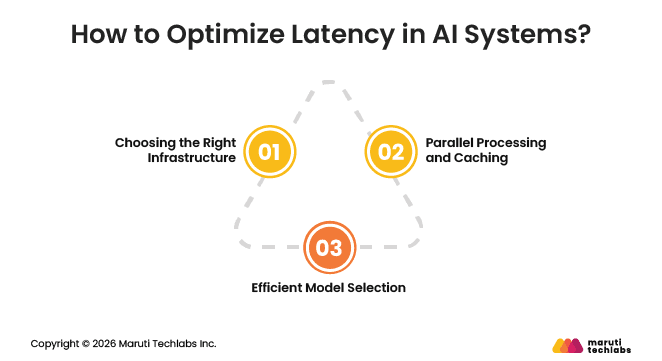 How to Optimize Latency in AI Systems?

Choosing the Right Infrastructure

01

02

Parallel Processing and Caching

03

Efficient Model Selection

Copyright © 2026 Maruti Techlabs Inc.

maruti techlabs